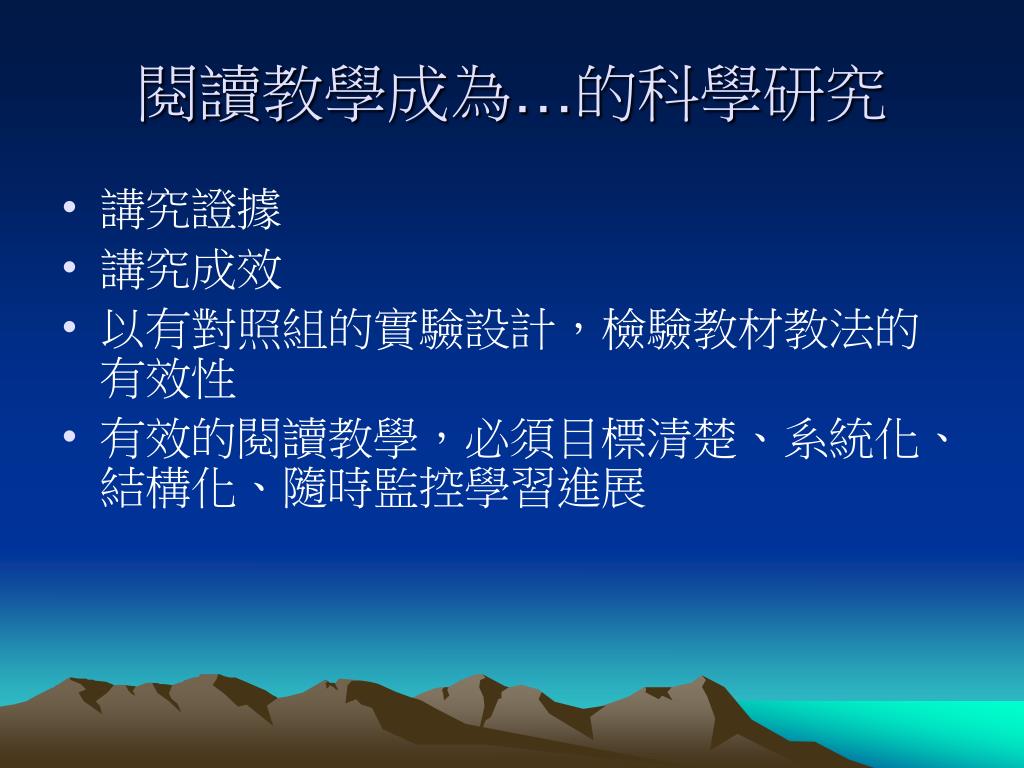 閱讀教學成為…的科學研究

• 講究證據
• 講究成效
• 以有對照組的實驗設計，檢驗教材教法的有效性
• 有效的閱讀教學，必須目標清楚、系統化、結構化、隨時監控學習進展